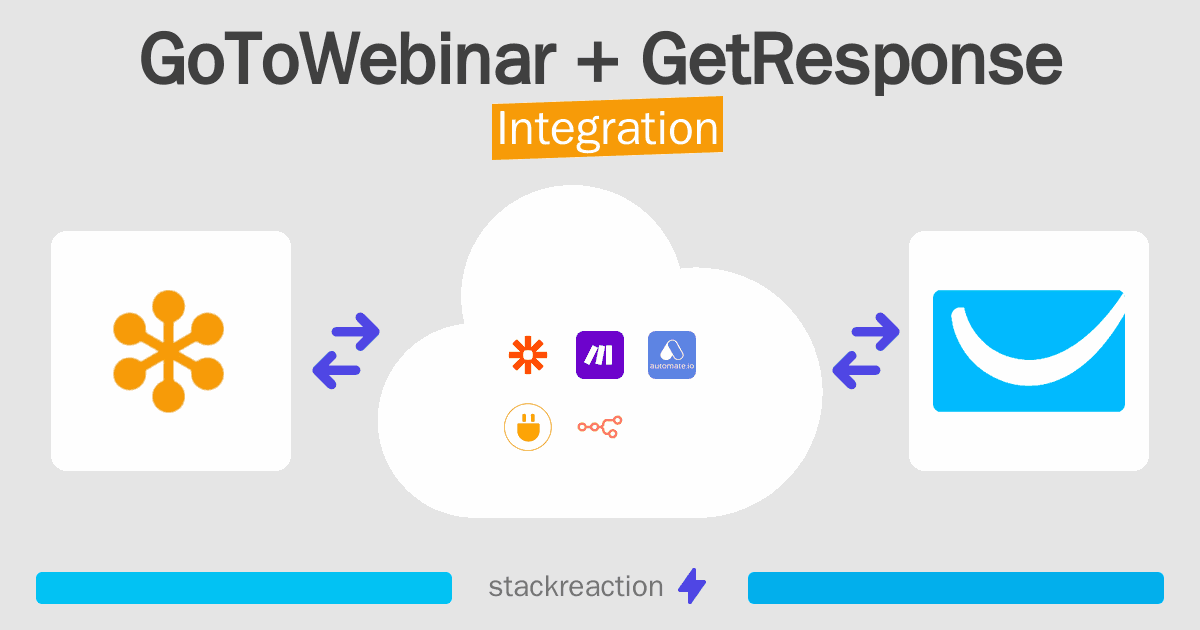 GoToWebinar + GetResponse
Integration

automate.io

stackreaction